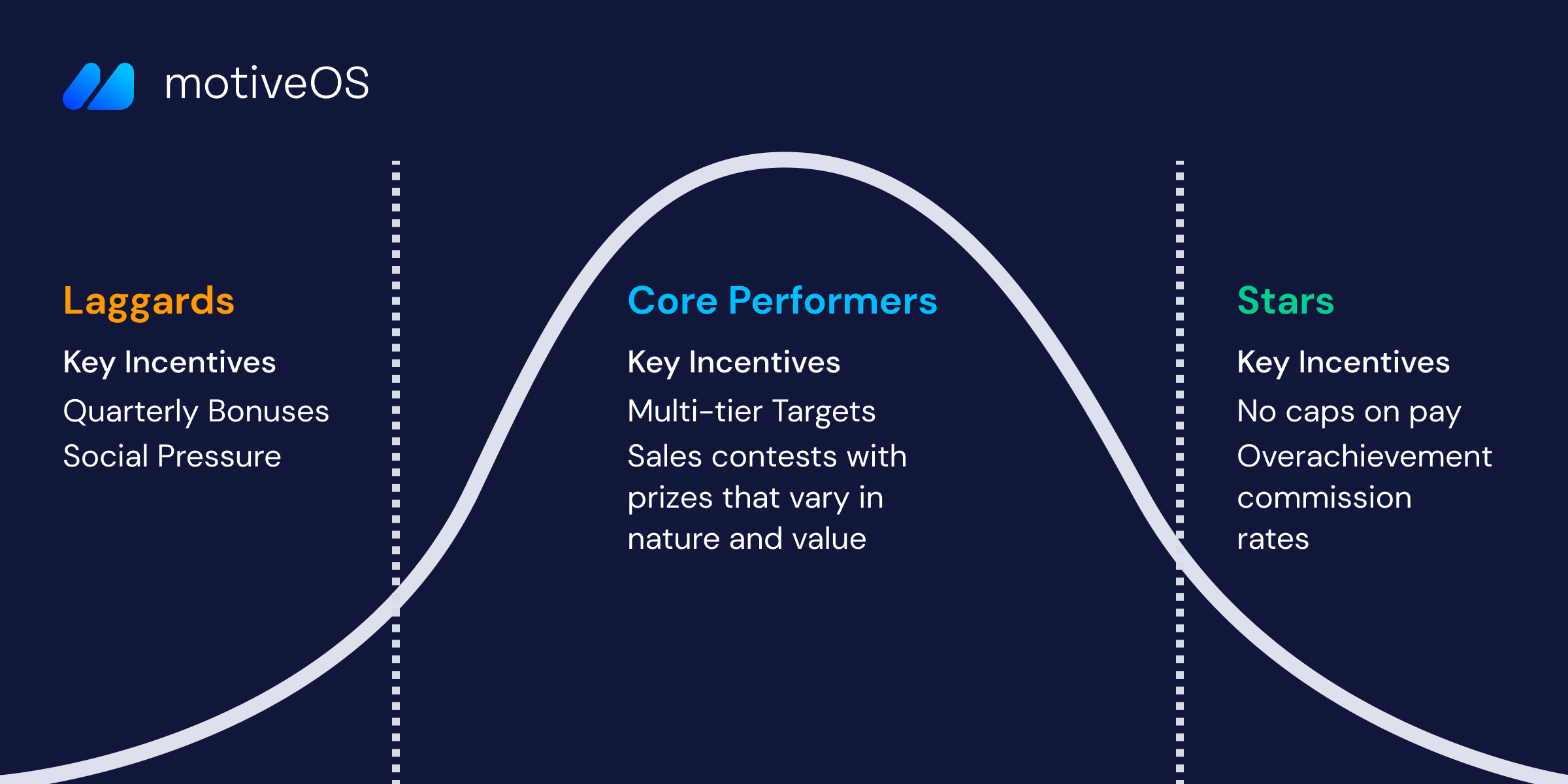 motiveOS

Laggards

Key Incentives

Quarterly Bonuses

Social Pressure

Core Performers

Key Incentives

Multi-tier Targets

Sales contests with prizes that vary in nature and value

Stars

Key Incentives

No caps on pay

Overachievement commission rates